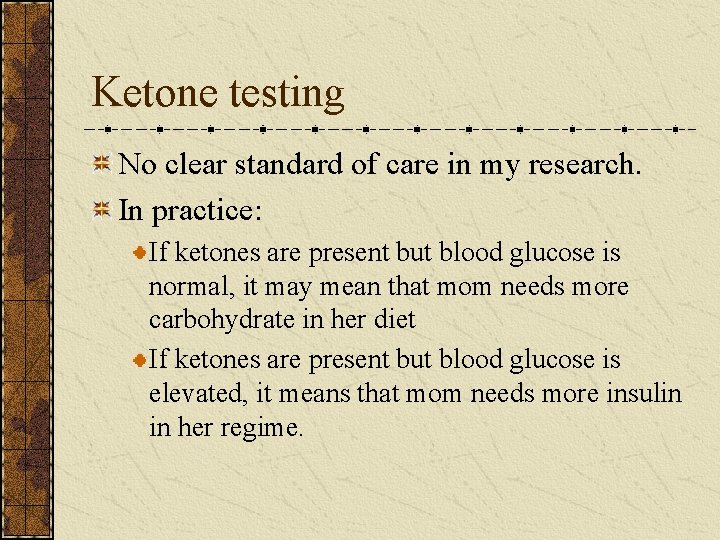 Ketone testing

No clear standard of care in my research.

In practice:

If ketones are present but blood glucose is normal, it may mean that mom needs more carbohydrate in her diet

If ketones are present but blood glucose is elevated, it means that mom needs more insulin in her regime.